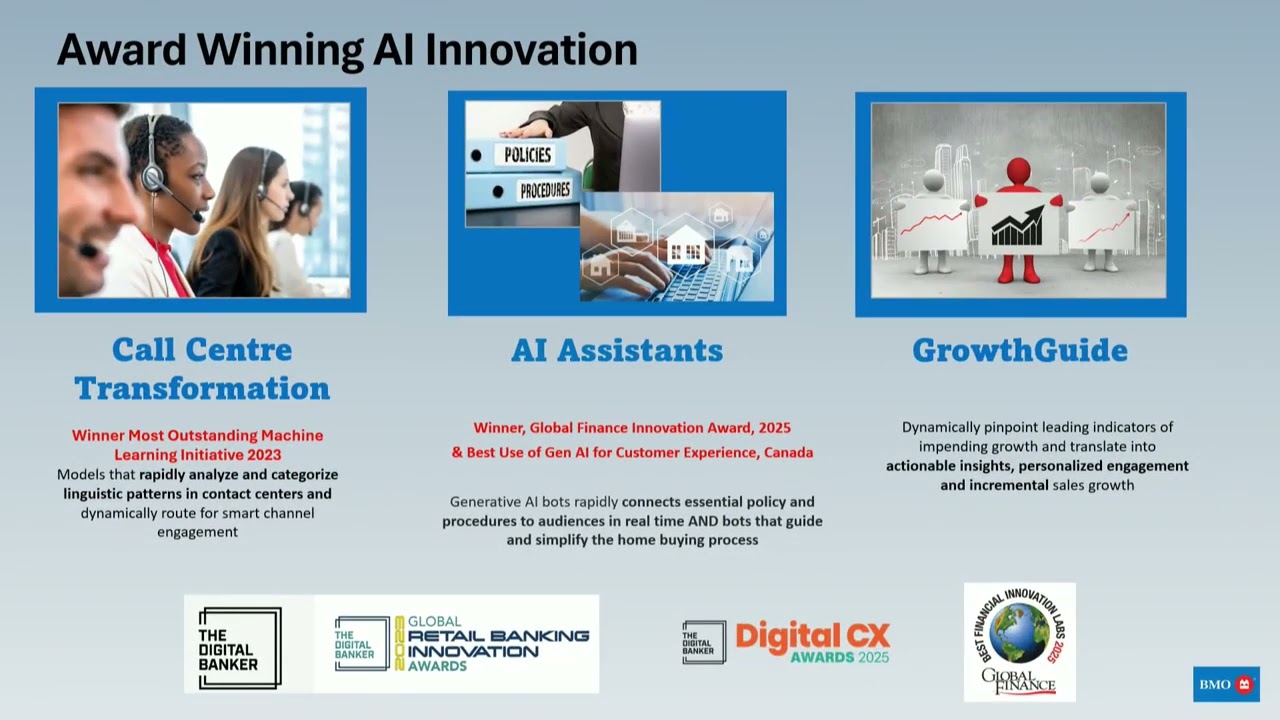 Award Winning AI Innovation

POLICIES
PROCEDURES

Call Centre Transformation

Winner Most Outstanding Machine Learning Initiative 2023
Models that rapidly analyze and categorize linguistic patterns in contact centers and dynamically route for smart channel engagement

AI Assistants

Winner, Global Finance Innovation Award, 2025
& Best Use of Gen AI for Customer Experience, Canada

Generative AI bots rapidly connects essential policy and procedures to audiences in real time AND bots that guide and simplify the home buying process

GrowthGuide

Dynamically pinpoint leading indicators of impending growth and translate into actionable insights, personalized engagement and incremental sales growth

THE DIGITAL BANKER

THE DIGITAL BANKER 2023 GLOBAL RETAIL BANKING INNOVATION AWARDS

THE DIGITAL BANKER Digital CX AWARDS 2025

BEST FINANCIAL INNOVATION LABS 2025 GLOBAL FINANCE

BMO